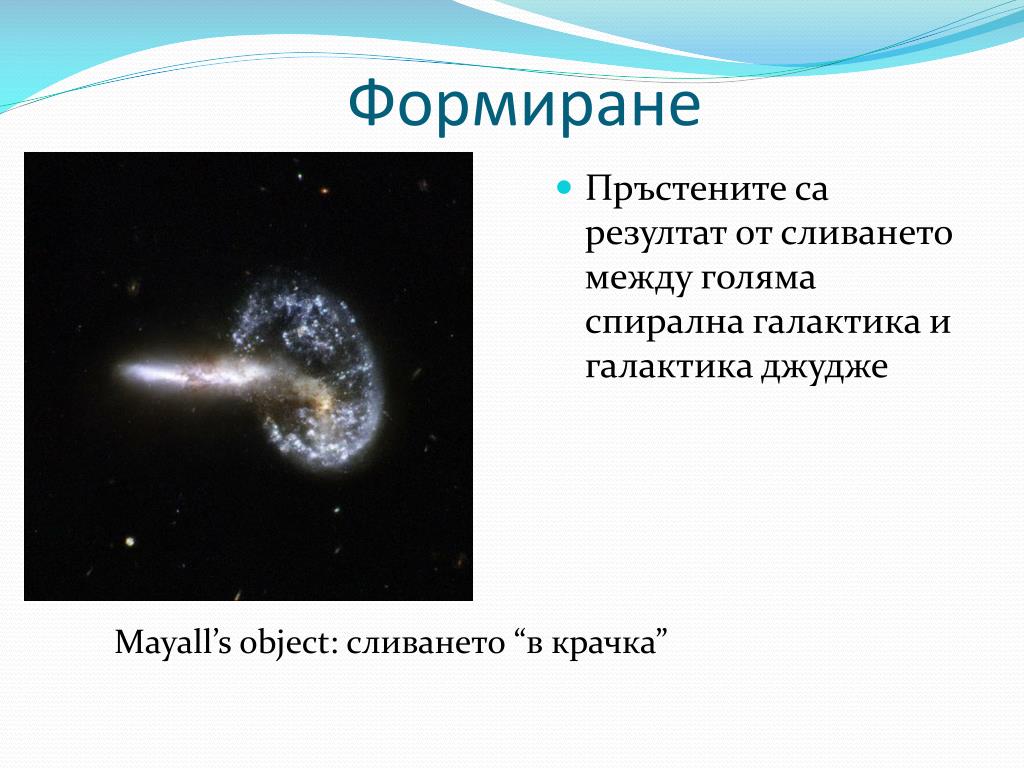 Формиране

Пръстените са резултат от сливането между голяма спирална галактика и галактика джудже

Mayall’s object: сливането “в крачка”